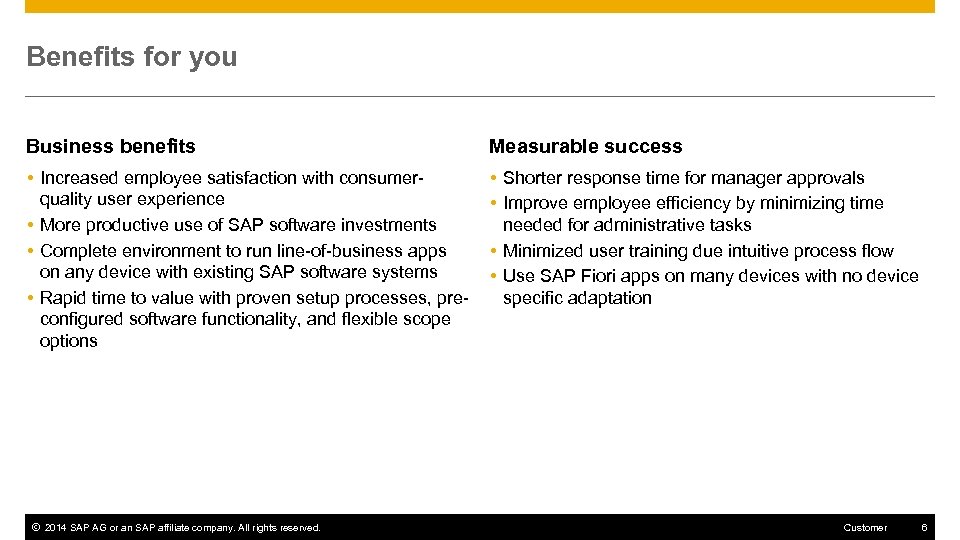 Benefits for you

Business benefits

• Increased employee satisfaction with consumer-quality user experience
• More productive use of SAP software investments
• Complete environment to run line-of-business apps on any device with existing SAP software systems
• Rapid time to value with proven setup processes, pre-configured software functionality, and flexible scope options

Measurable success

• Shorter response time for manager approvals
• Improve employee efficiency by minimizing time needed for administrative tasks
• Minimized user training due intuitive process flow
• Use SAP Fiori apps on many devices with no device specific adaptation

© 2014 SAP AG or an SAP affiliate company. All rights reserved.

Customer

6